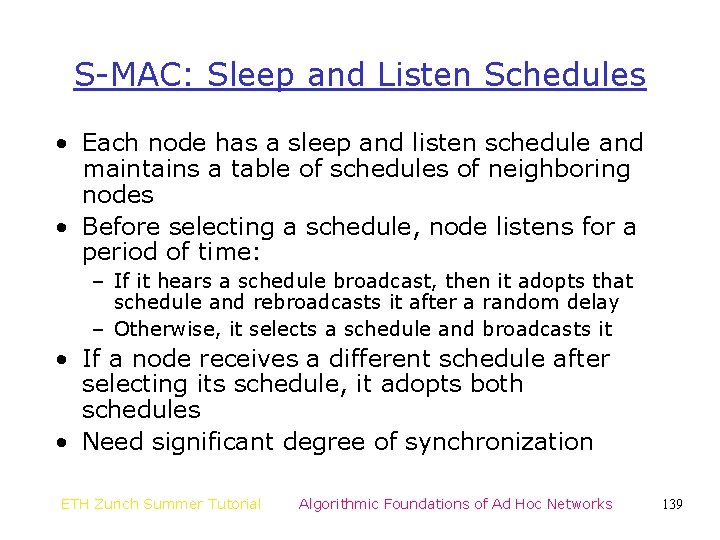 S-MAC: Sleep and Listen Schedules

• Each node has a sleep and listen schedule and maintains a table of schedules of neighboring nodes
• Before selecting a schedule, node listens for a period of time:
– If it hears a schedule broadcast, then it adopts that schedule and rebroadcasts it after a random delay
– Otherwise, it selects a schedule and broadcasts it
• If a node receives a different schedule after selecting its schedule, it adopts both schedules
• Need significant degree of synchronization

ETH Zurich Summer Tutorial Algorithmic Foundations of Ad Hoc Networks 139